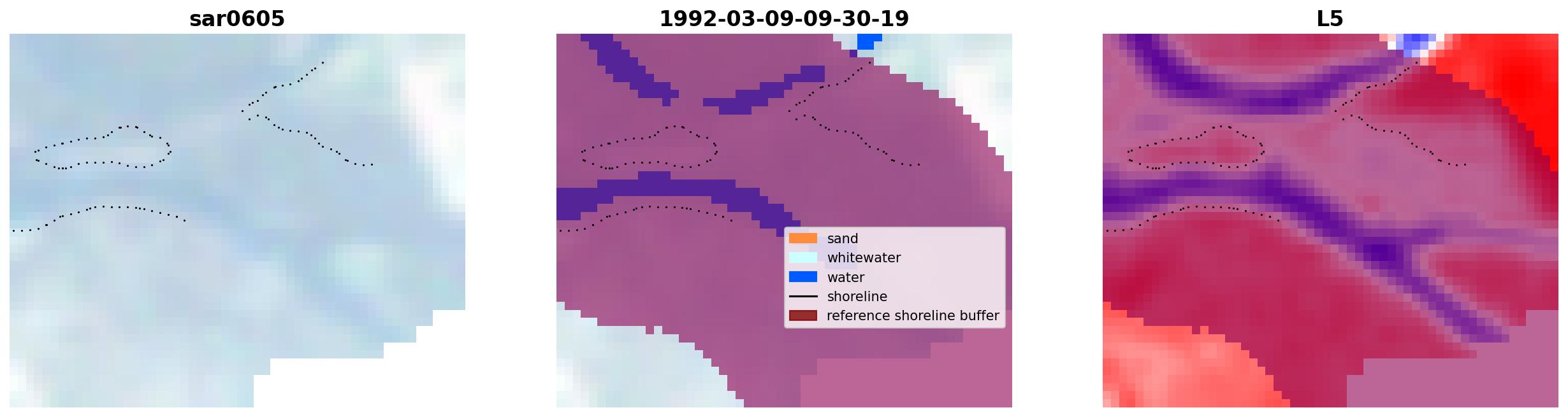 sar0605

1992-03-09-09-30-19

sand
whitewater
water
shoreline
reference shoreline buffer

L5